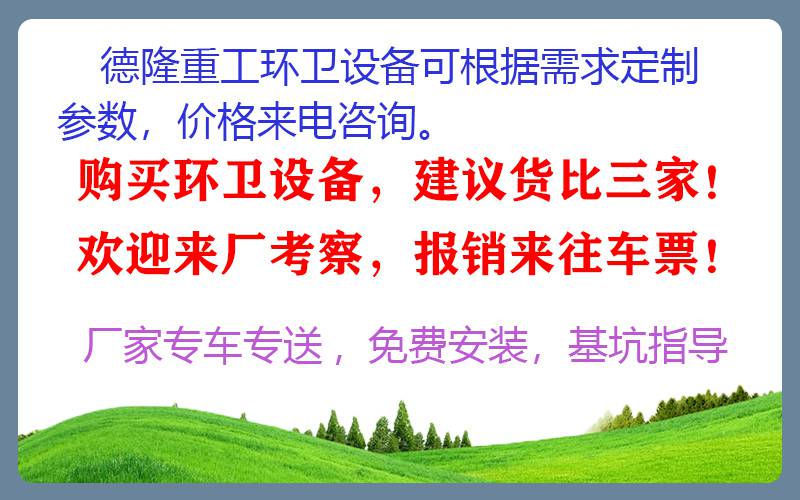 德隆重工环卫设备可根据需求定制参数，价格来电咨询。

购买环卫设备，建议货比三家！

欢迎来厂考察，报销来往车票！

厂家专车专送，免费安装，基坑指导